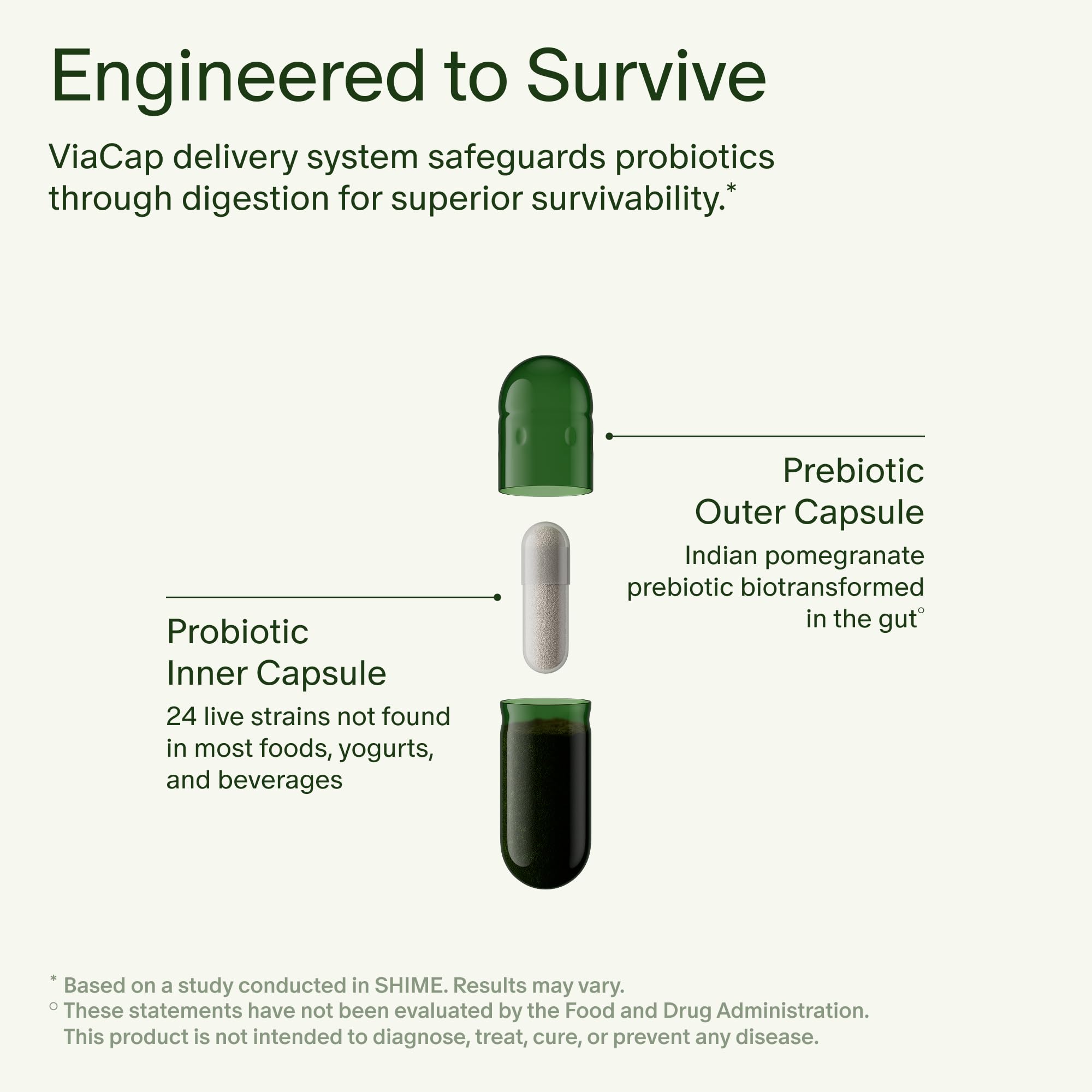 Engineered to Survive

ViaCap delivery system safeguards probiotics through digestion for superior survivability.*

Prebiotic
Outer Capsule

Indian pomegranate prebiotic biotransformed in the gut°

Probiotic
Inner Capsule

24 live strains not found in most foods, yogurts, and beverages

* Based on a study conducted in SHIME. Results may vary.
° These statements have not been evaluated by the Food and Drug Administration. This product is not intended to diagnose, treat, cure, or prevent any disease.